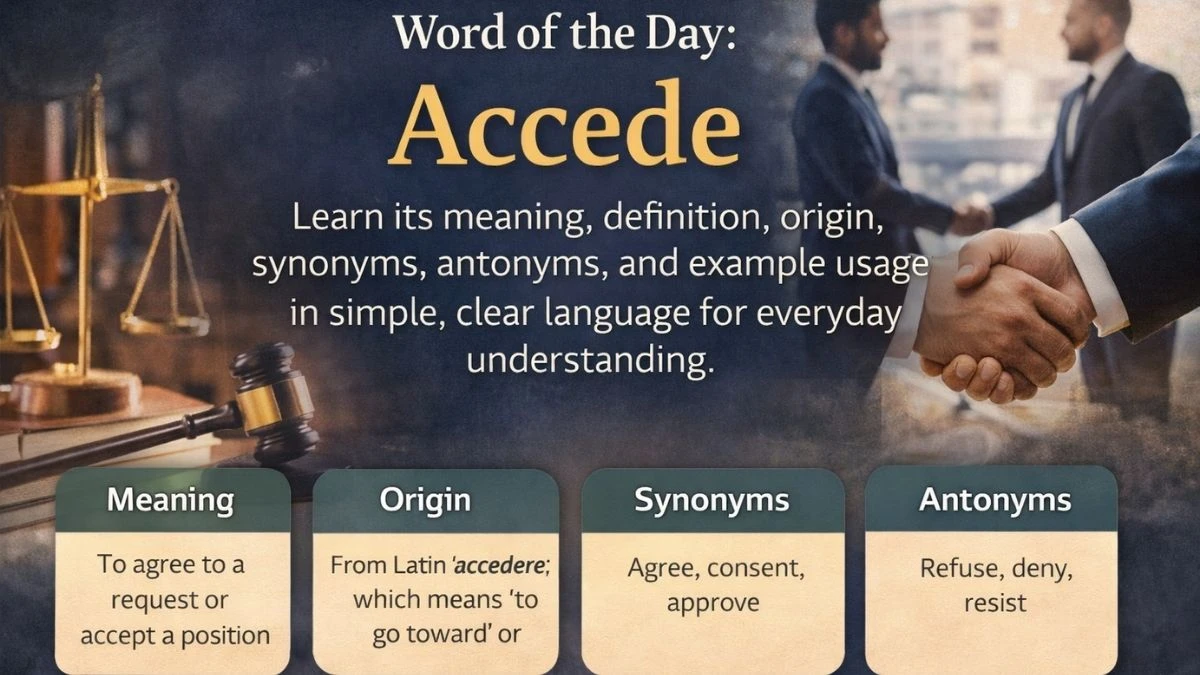 Word of the Day:

Accede

Learn its meaning, definition, origin, synonyms, antonyms, and example usage in simple, clear language for everyday understanding.

Meaning

To agree to a request or accept a position

Origin

From Latin 'accedere; which means 'to go toward' or

Synonyms

Agree, consent, approve

Antonyms

Refuse, deny, resist